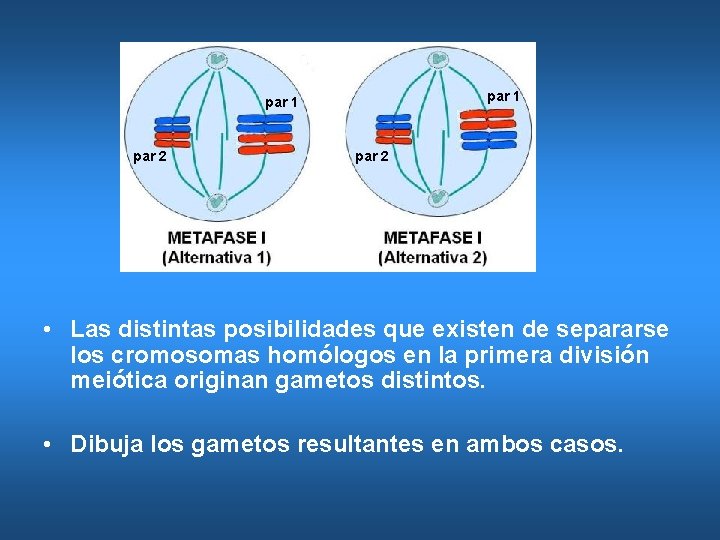 par 1
par 2
METAFASE I
(Alternativa 1)

par 1
par 2
METAFASE I
(Alternativa 2)

• Las distintas posibilidades que existen de separarse los cromosomas homólogos en la primera división meiótica originan gametos distintos.

• Dibuja los gametos resultantes en ambos casos.